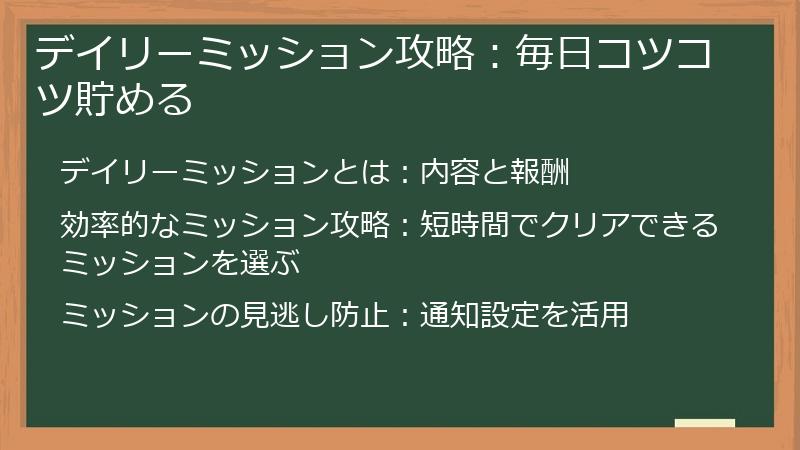 デイリーミッション攻略：毎日コツコツ貯める

デイリーミッションとは：内容と報酬

効率的なミッション攻略：短時間でクリアできるミッションを選ぶ

ミッションの見逃し防止：通知設定を活用